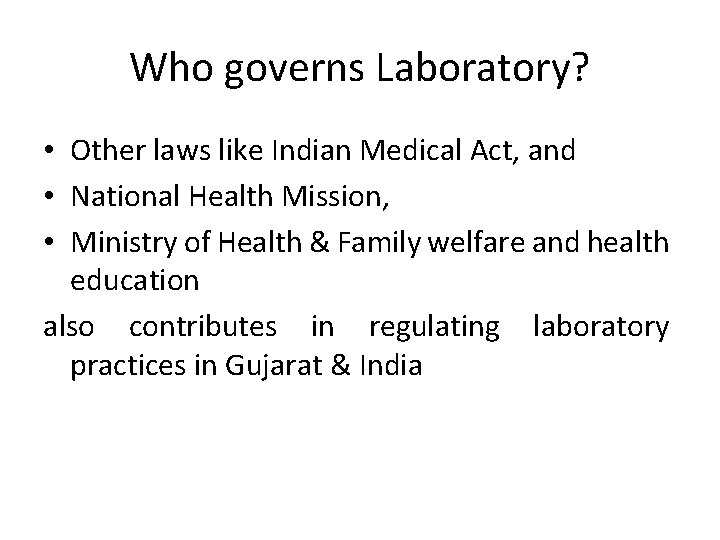 Who governs Laboratory?

• Other laws like Indian Medical Act, and
• National Health Mission,
• Ministry of Health & Family welfare and health education

also contributes in regulating laboratory practices in Gujarat & India